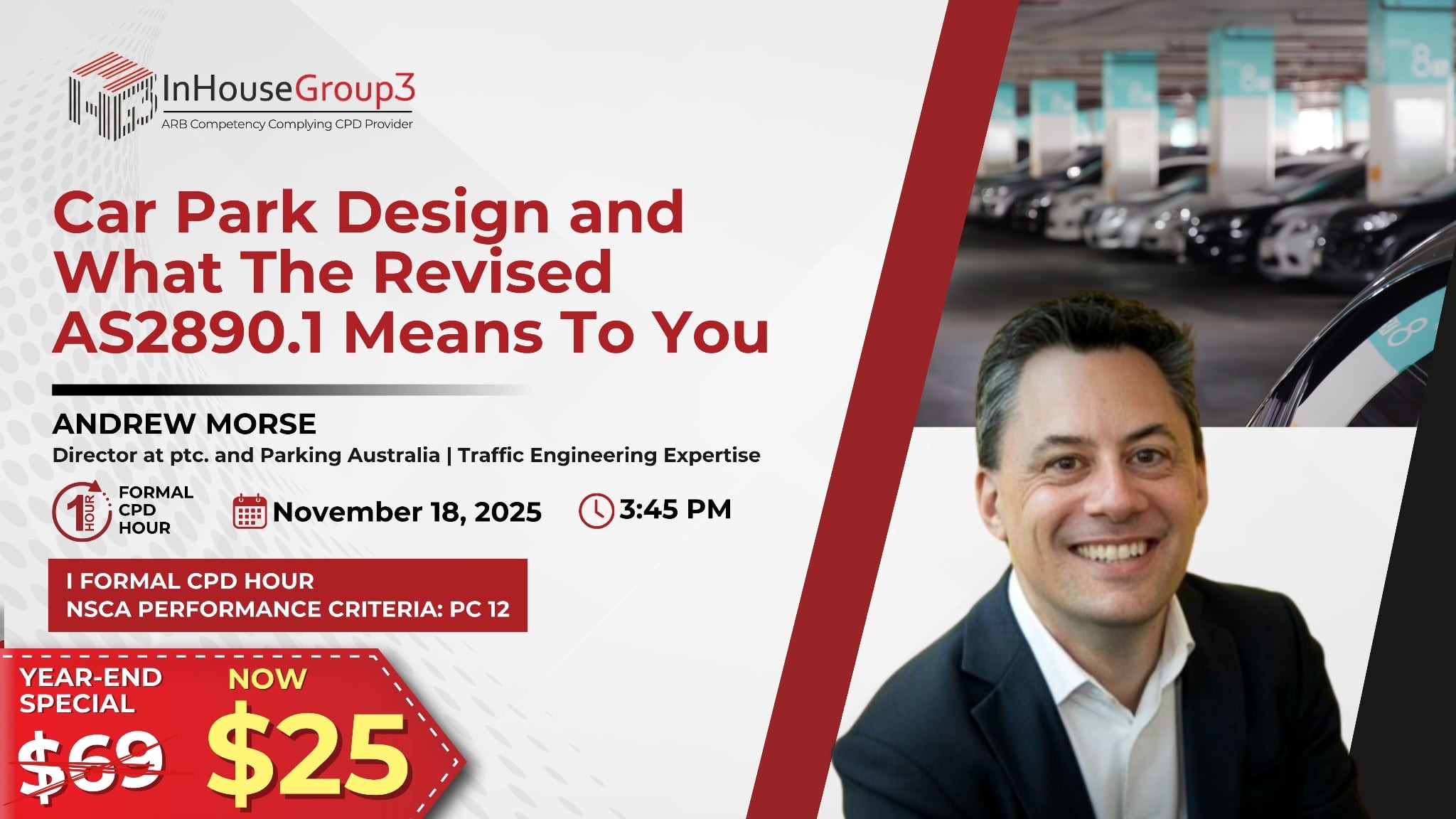 InHouseGroup3
ARB Competency Complying CPD Provider

Car Park Design and What The Revised AS2890.1 Means To You

ANDREW MORSE
Director at ptc. and Parking Australia | Traffic Engineering Expertise

1 HOUR FORMAL CPD HOUR

November 18, 2025

3:45 PM

I FORMAL CPD HOUR
NSCA PERFORMANCE CRITERIA: PC 12

YEAR-END SPECIAL
$69
NOW
$25